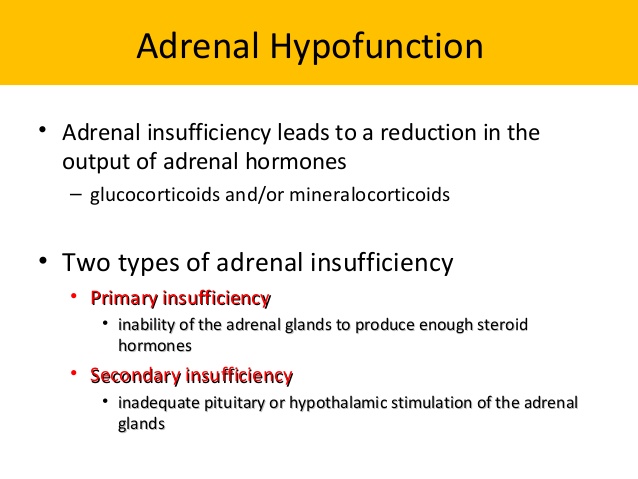 Adrenal Hypofunction

• Adrenal insufficiency leads to a reduction in the output of adrenal hormones
– glucocorticoids and/or mineralocorticoids

• Two types of adrenal insufficiency
• Primary insufficiency
• inability of the adrenal glands to produce enough steroid hormones
• Secondary insufficiency
• inadequate pituitary or hypothalamic stimulation of the adrenal glands